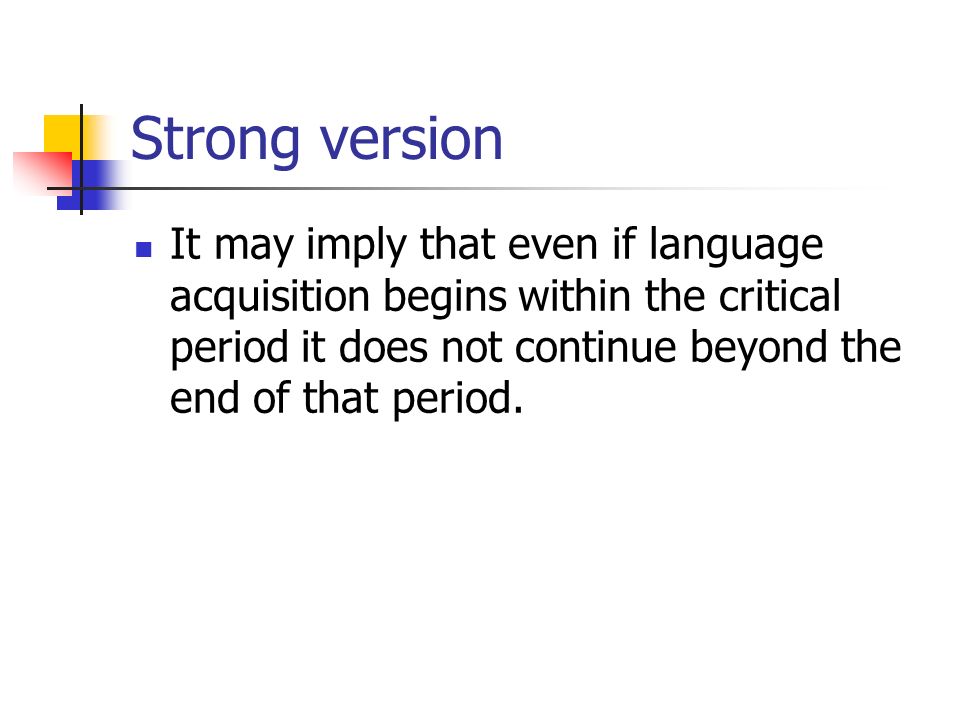 Strong version

It may imply that even if language acquisition begins within the critical period it does not continue beyond the end of that period.